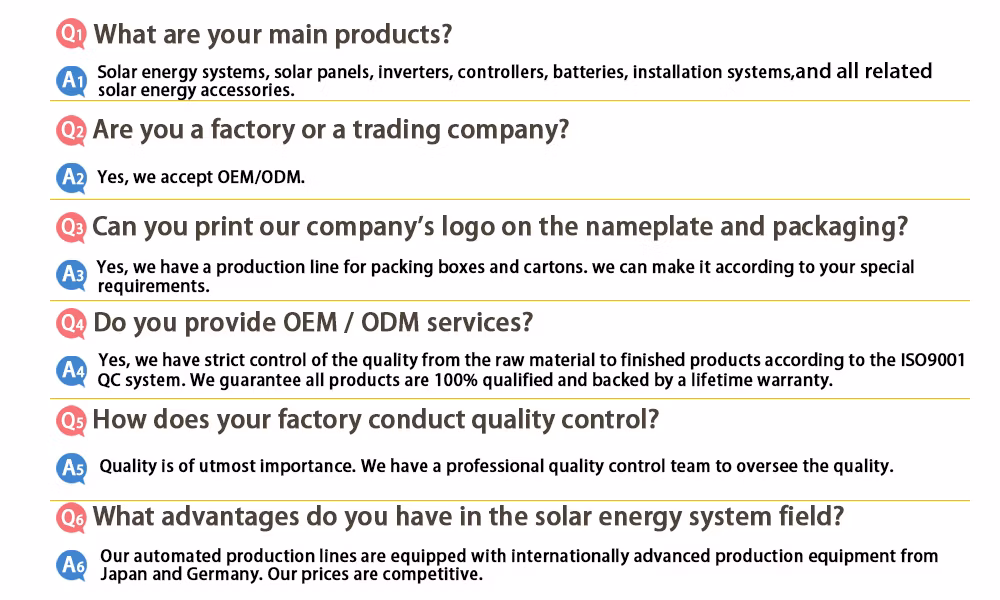 Q1 What are your main products?

A1 Solar energy systems, solar panels, inverters, controllers, batteries, installation systems,and all related solar energy accessories.

Q2 Are you a factory or a trading company?

A2 Yes, we accept OEM/ODM.

Q3 Can you print our company's logo on the nameplate and packaging?

A3 Yes, we have a production line for packing boxes and cartons. we can make it according to your special requirements.

Q4 Do you provide OEM / ODM services?

A4 Yes, we have strict control of the quality from the raw material to finished products according to the ISO9001 QC system. We guarantee all products are 100% qualified and backed by a lifetime warranty.

Q5 How does your factory conduct quality control?

A5 Quality is of utmost importance. We have a professional quality control team to oversee the quality.

Q6 What advantages do you have in the solar energy system field?

A6 Our automated production lines are equipped with internationally advanced production equipment from Japan and Germany. Our prices are competitive.